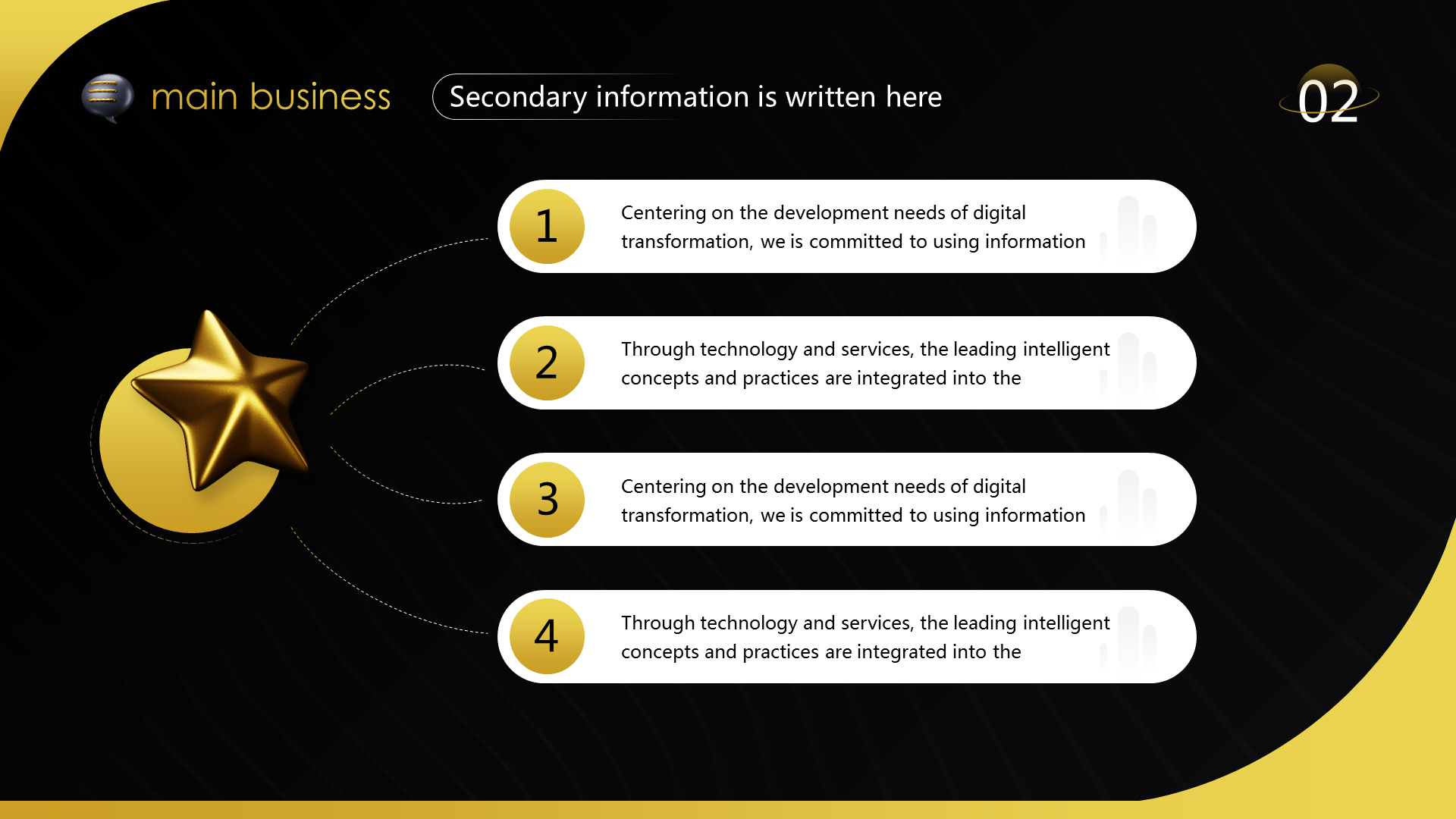 main business

Secondary information is written here

02

1
Centering on the development needs of digital transformation, we is committed to using information

2
Through technology and services, the leading intelligent concepts and practices are integrated into the

3
Centering on the development needs of digital transformation, we is committed to using information

4
Through technology and services, the leading intelligent concepts and practices are integrated into the